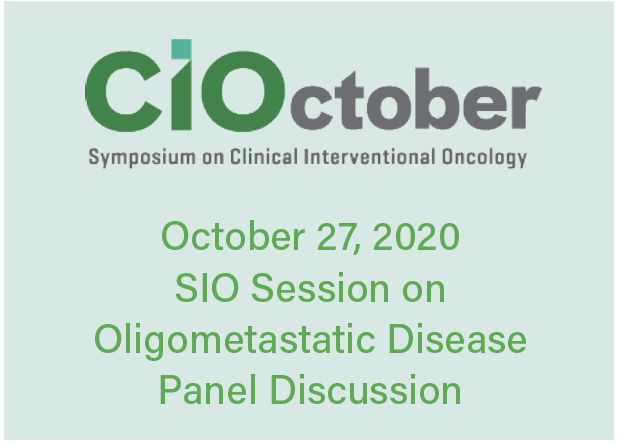 CIOctober
Symposium on Clinical Interventional Oncology

October 27, 2020
SIO Session on
Oligometastatic Disease
Panel Discussion